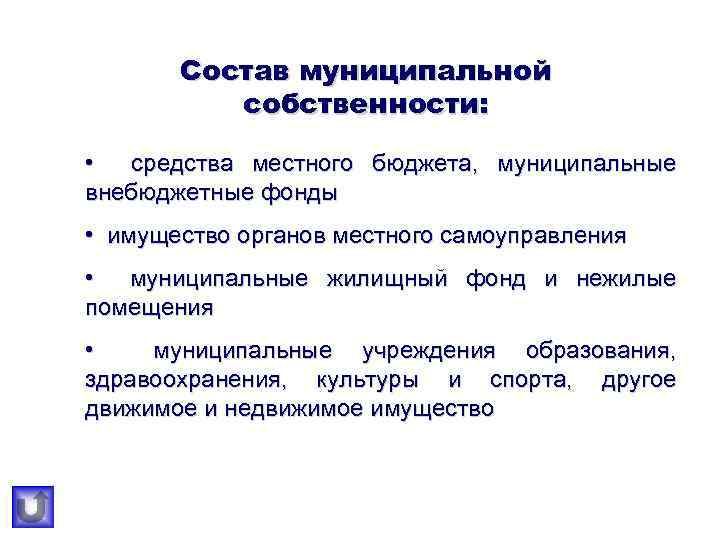 Состав муниципальной собственности:

• средства местного бюджета, муниципальные внебюджетные фонды

• имущество органов местного самоуправления

• муниципальные жилищный фонд и нежилые помещения

• муниципальные учреждения образования, здравоохранения, культуры и спорта, другое движимое и недвижимое имущество